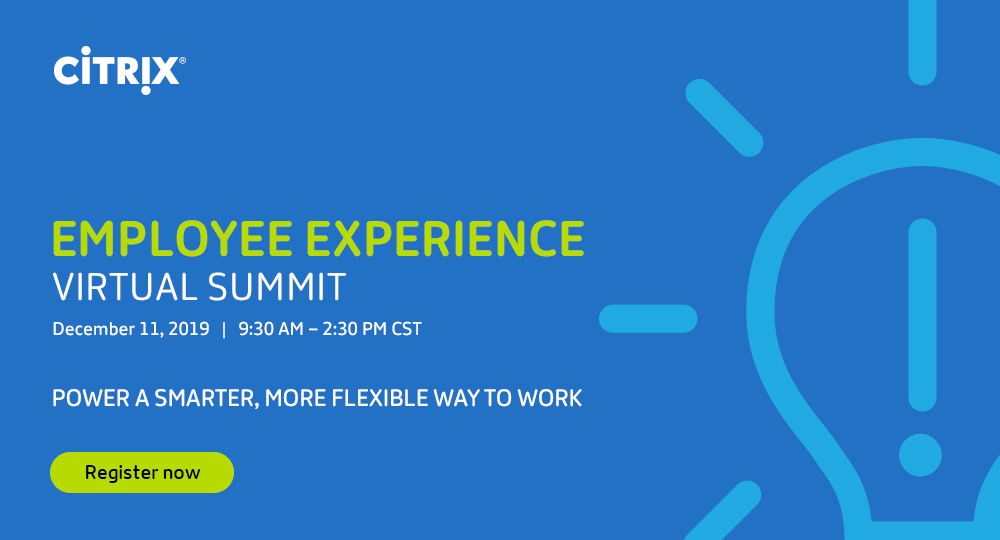 CiTRiX®

EMPLOYEE EXPERIENCE
VIRTUAL SUMMIT

December 11, 2019 | 9:30 AM – 2:30 PM CST

POWER A SMARTER, MORE FLEXIBLE WAY TO WORK

Register now